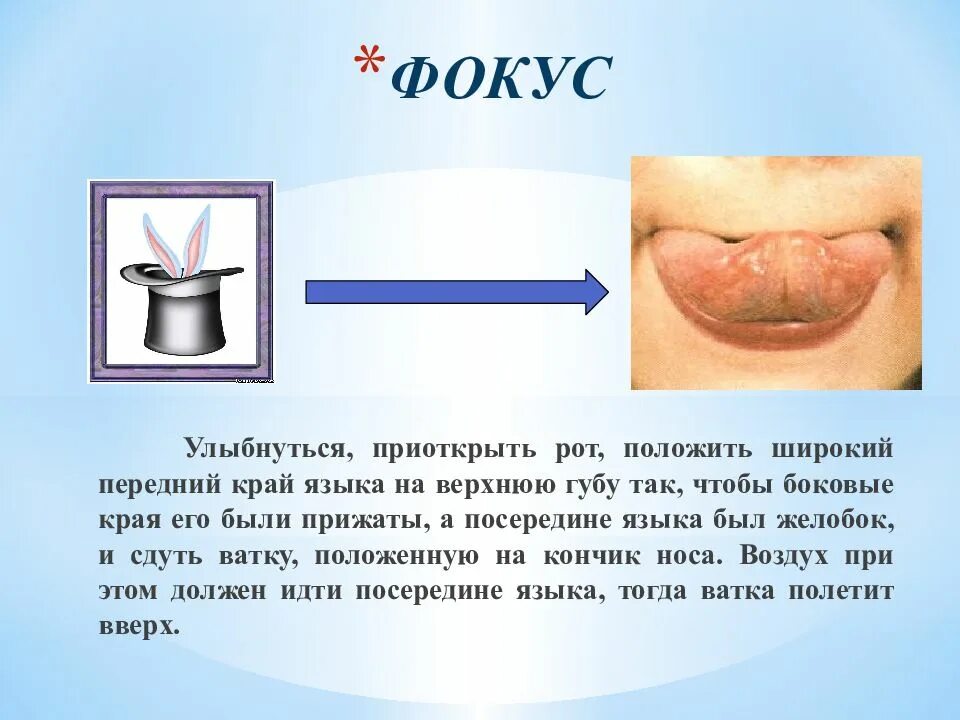 *ФОКУС

Улыбнуться, приоткрыть рот, положить широкий передний край языка на верхнюю губу так, чтобы боковые края его были прижаты, а посередине языка был желобок, и сдуть ватку, положенную на кончик носа. Воздух при этом должен идти посередине языка, тогда ватка полетит вверх.